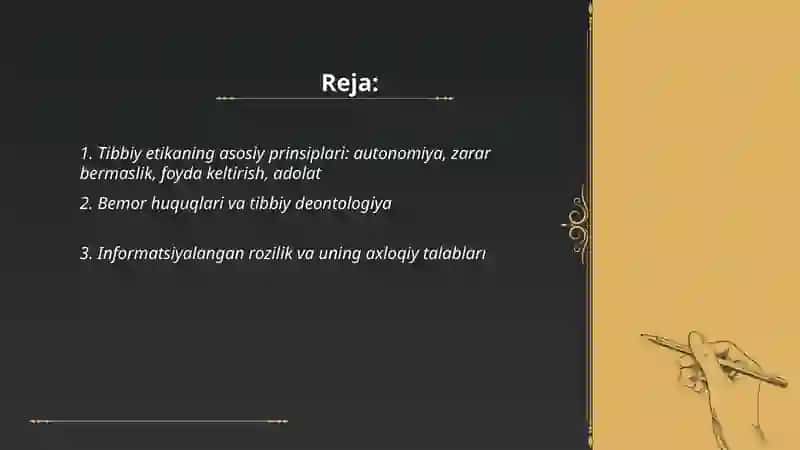 Reja:

1. Tibbiy etikaning asosiy prinsiplari: autonomiya, zarar bermaslik, foyda keltirish, adolat

2. Bemor huquqlari va tibbiy deontologiya

3. Informatsiyalangan rozilik va uning axloqiy talablari